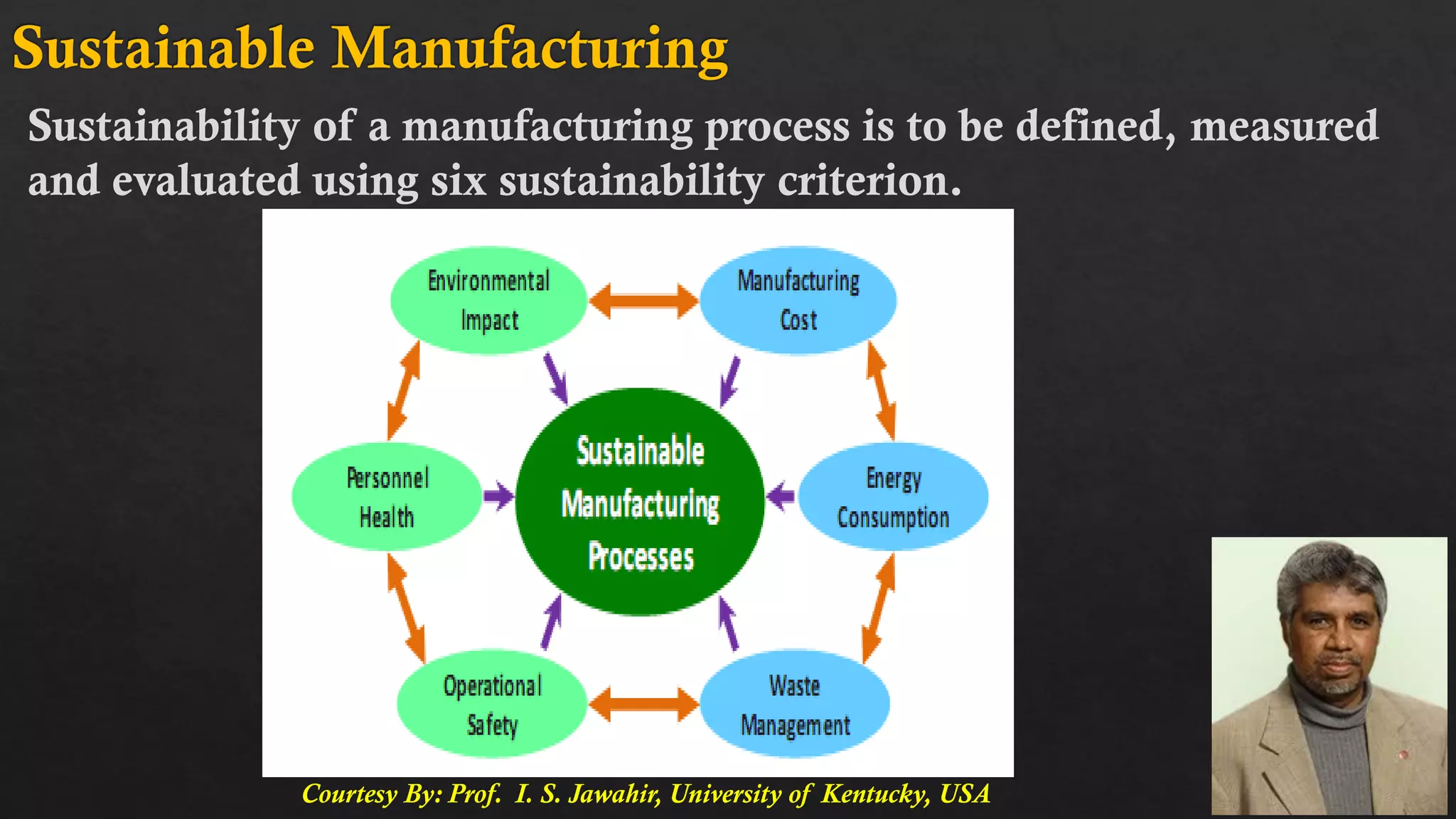 Sustainable Manufacturing

Sustainability of a manufacturing process is to be defined, measured and evaluated using six sustainability criterion.

Environmental Impact

Manufacturing Cost

Personnel Health

Sustainable Manufacturing Processes

Energy Consumption

Operational Safety

Waste Management

Courtesy By: Prof. I. S. Jawahir, University of Kentucky, USA